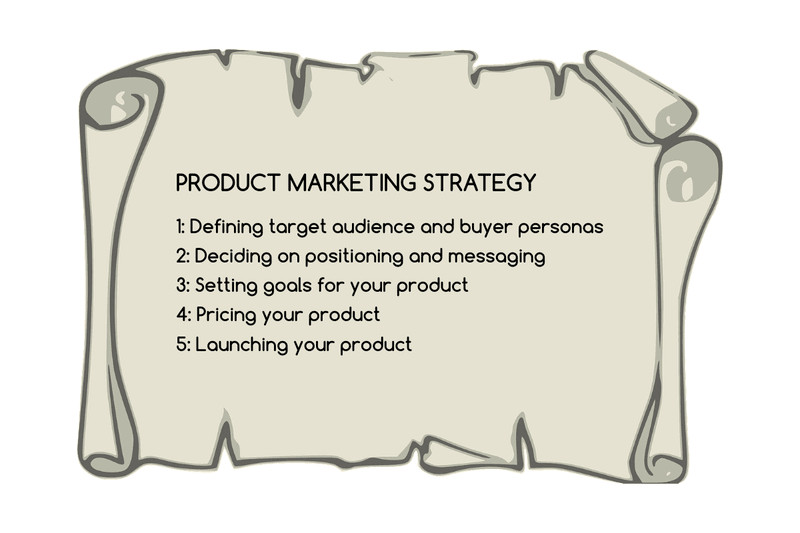 PRODUCT MARKETING STRATEGY

1: Defining target audience and buyer personas
2: Deciding on positioning and messaging
3: Setting goals for your product
4: Pricing your product
5: Launching your product